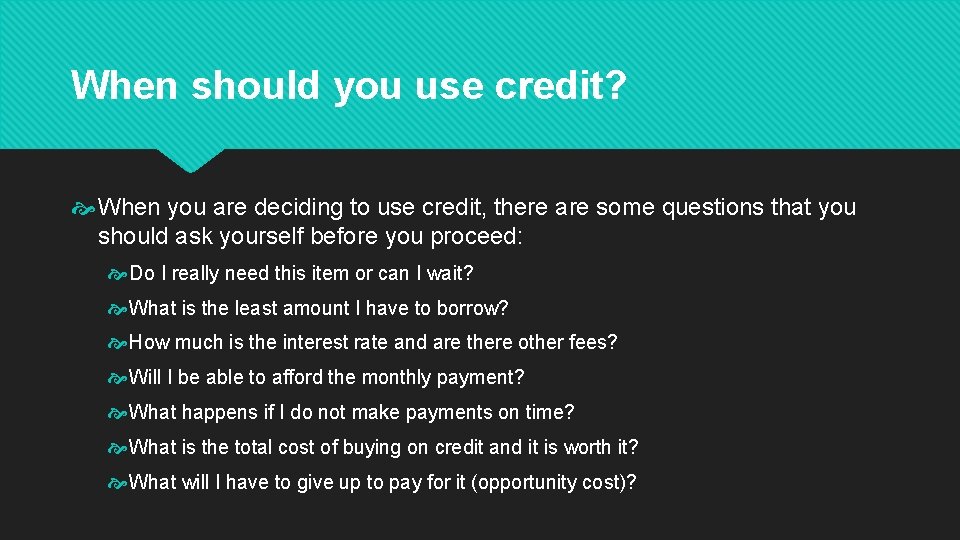 When should you use credit?

When you are deciding to use credit, there are some questions that you should ask yourself before you proceed:

Do I really need this item or can I wait?

What is the least amount I have to borrow?

How much is the interest rate and are there other fees?

Will I be able to afford the monthly payment?

What happens if I do not make payments on time?

What is the total cost of buying on credit and it is worth it?

What will I have to give up to pay for it (opportunity cost)?